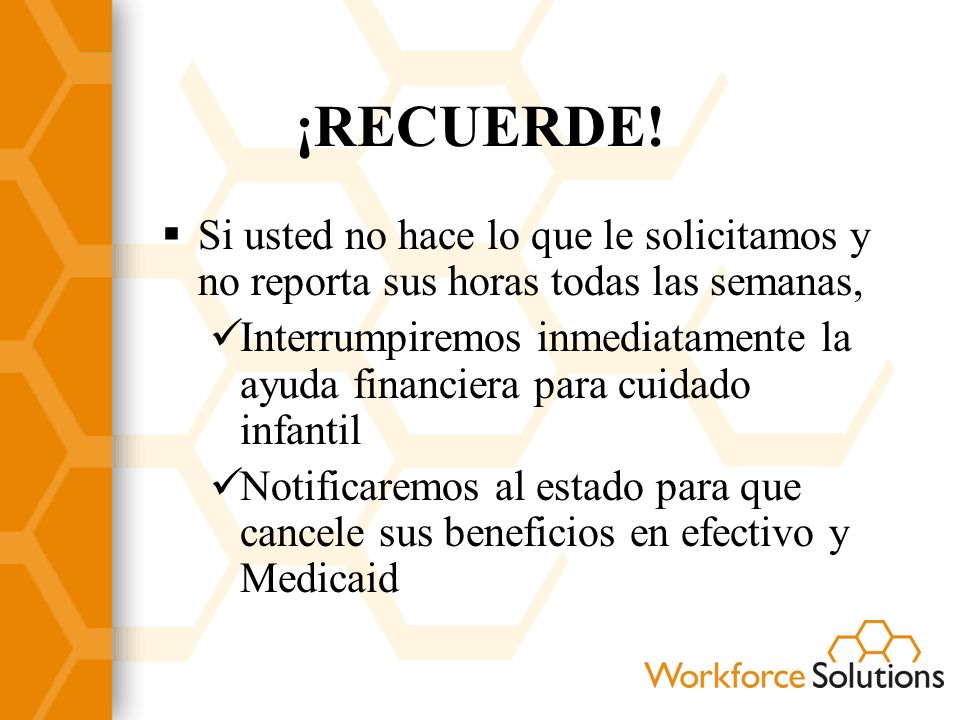 ¡RECUERDE!

▪ Si usted no hace lo que le solicitamos y no reporta sus horas todas las semanas,

✓Interrumpiremos inmediatamente la ayuda financiera para cuidado infantil

✓Notificaremos al estado para que cancele sus beneficios en efectivo y Medicaid

Workforce Solutions